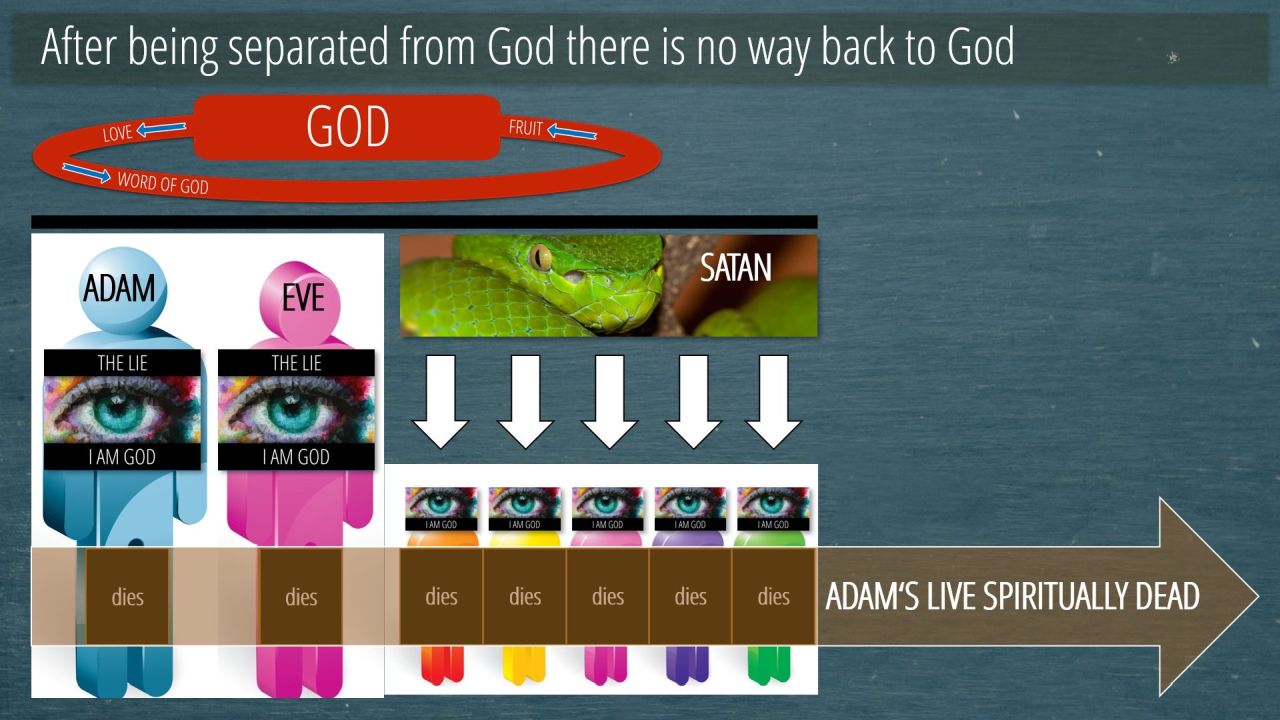 After being separated from God there is no way back to God

LOVE

GOD

FRUIT

WORD OF GOD

ADAM

EVE

SATAN

THE LIE

I AM GOD

THE LIE

I AM GOD

I AM GOD

I AM GOD

I AM GOD

I AM GOD

I AM GOD

dies

dies

dies

dies

dies

dies

dies

ADAM'S LIVE SPIRITUALLY DEAD